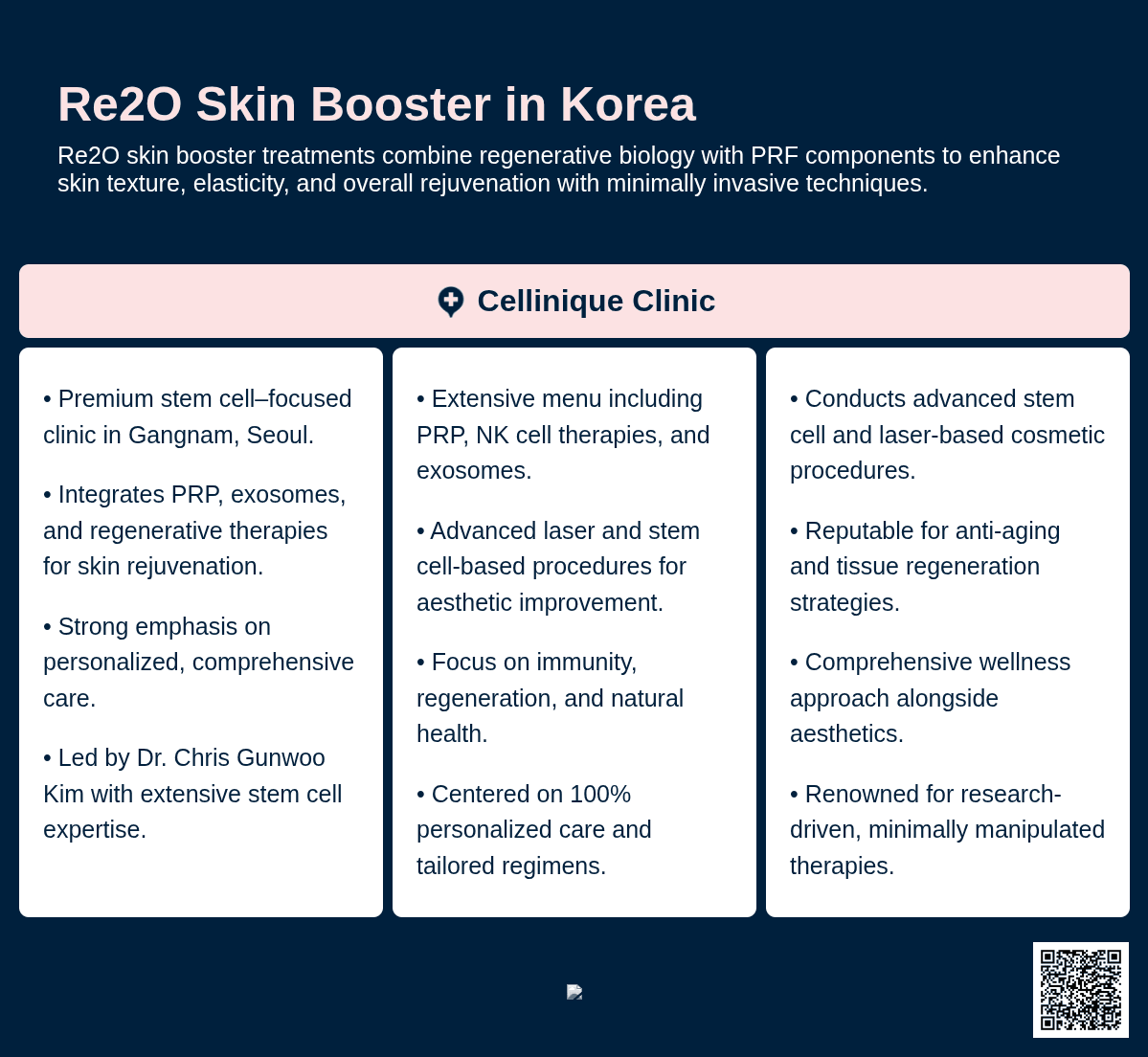 Re2O Skin Booster in Korea

Re2O skin booster treatments combine regenerative biology with PRF components to enhance skin texture, elasticity, and overall rejuvenation with minimally invasive techniques.

Cellinique Clinic

• Premium stem cell–focused clinic in Gangnam, Seoul.

• Integrates PRP, exosomes, and regenerative therapies for skin rejuvenation.

• Strong emphasis on personalized, comprehensive care.

• Led by Dr. Chris Gunwoo Kim with extensive stem cell expertise.

• Extensive menu including PRP, NK cell therapies, and exosomes.

• Advanced laser and stem cell-based procedures for aesthetic improvement.

• Focus on immunity, regeneration, and natural health.

• Centered on 100% personalized care and tailored regimens.

• Conducts advanced stem cell and laser-based cosmetic procedures.

• Reputable for anti-aging and tissue regeneration strategies.

• Comprehensive wellness approach alongside aesthetics.

• Renowned for research-driven, minimally manipulated therapies.